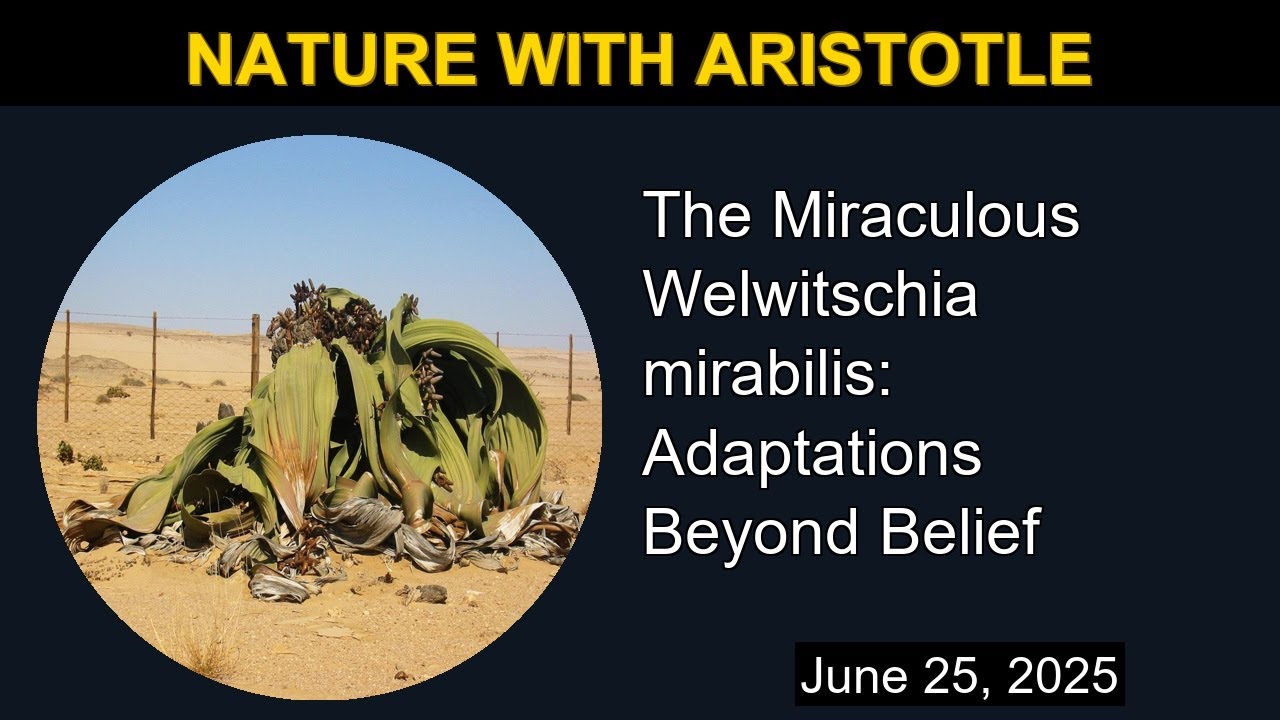 NATURE WITH ARISTOTLE

The Miraculous Welwitschia mirabilis: Adaptations Beyond Belief

June 25, 2025